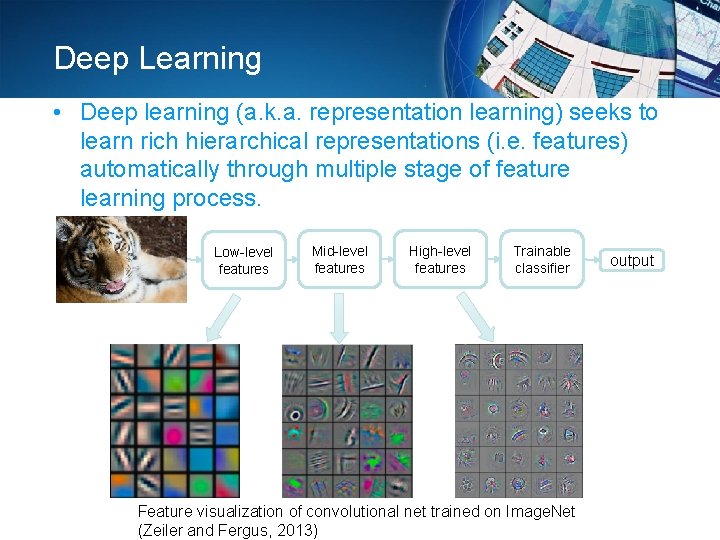 Deep Learning

• Deep learning (a.k.a. representation learning) seeks to learn rich hierarchical representations (i.e. features) automatically through multiple stage of feature learning process.

Low-level features

Mid-level features

High-level features

Trainable classifier

output

Feature visualization of convolutional net trained on ImageNet (Zeiler and Fergus, 2013)